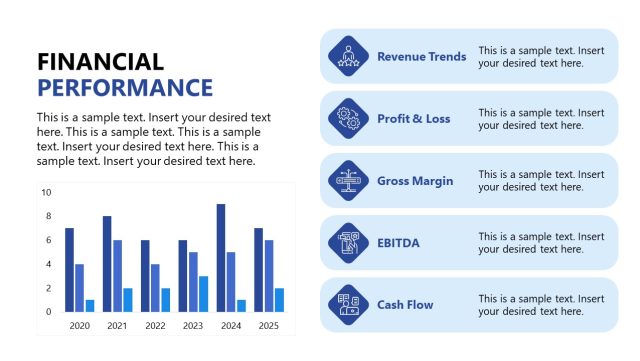 FINANCIAL PERFORMANCE

This is a sample text. Insert your desired text here. This is a sample text. This is a sample text. Insert your desired text here. This is a sample text. Insert your desired text here.

10
8
6
4
2
0
2020 2021 2022 2023 2024 2025

Revenue Trends
This is a sample text. Insert your desired text here.

Profit & Loss
This is a sample text. Insert your desired text here.

Gross Margin
This is a sample text. Insert your desired text here.

EBITDA
This is a sample text. Insert your desired text here.

Cash Flow
This is a sample text. Insert your desired text here.